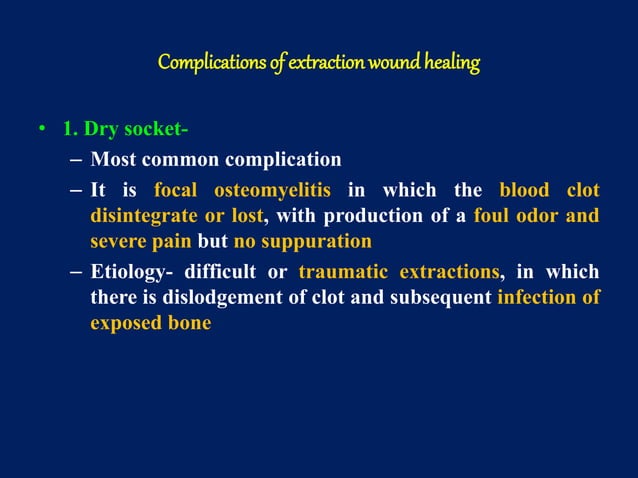 Complications of extraction wound healing

• 1. Dry socket-
– Most common complication
– It is focal osteomyelitis in which the blood clot disintegrate or lost, with production of a foul odor and severe pain but no suppuration
– Etiology- difficult or traumatic extractions, in which there is dislodgement of clot and subsequent infection of exposed bone